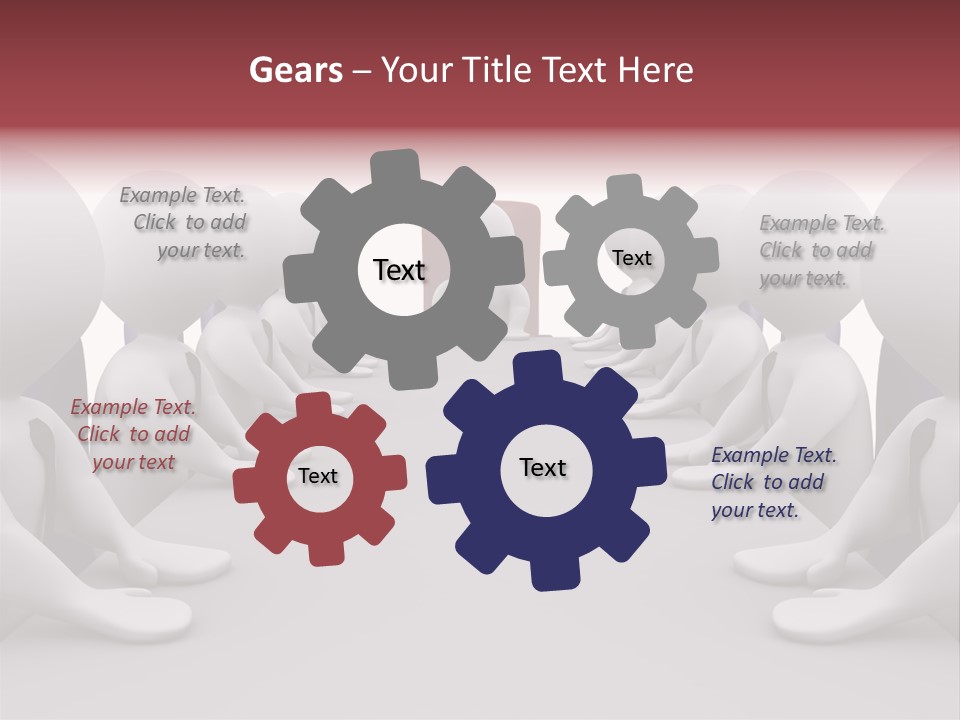 Gears – Your Title Text Here

Example Text. Click to add your text.

Text

Text

Example Text. Click to add your text.

Example Text. Click to add your text

Text

Text

Example Text. Click to add your text.